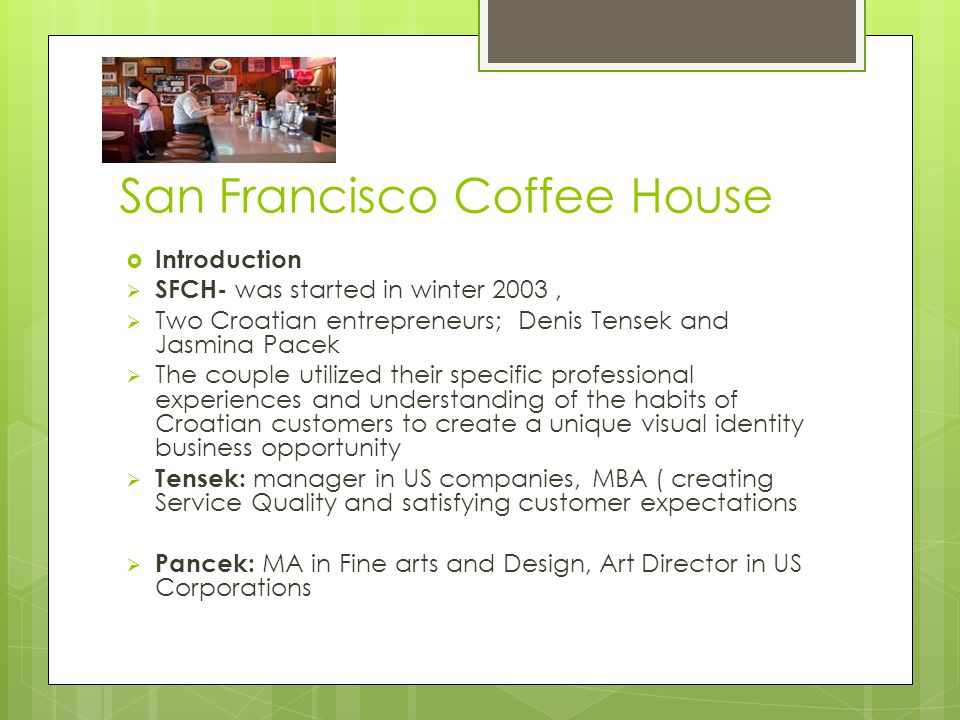 San Francisco Coffee House

Introduction

SFCH- was started in winter 2003 ,

Two Croatian entrepreneurs; Denis Tensek and Jasmina Pacek

The couple utilized their specific professional experiences and understanding of the habits of Croatian customers to create a unique visual identity business opportunity

Tensek: manager in US companies, MBA ( creating Service Quality and satisfying customer expectations

Pancek: MA in Fine arts and Design, Art Director in US Corporations